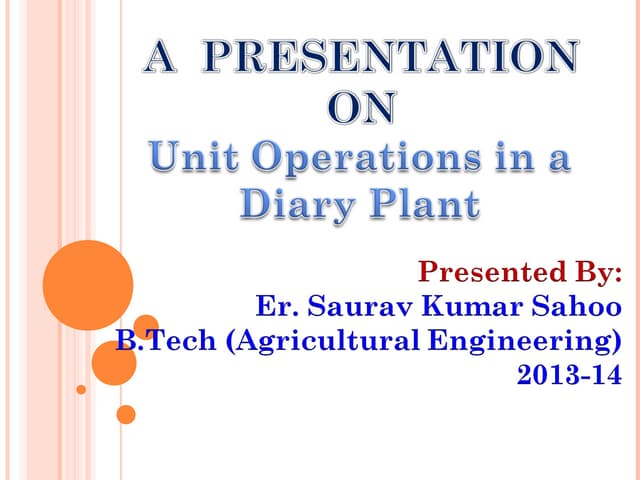 A PRESENTATION
ON
Unit Operations in a Diary Plant

Presented By:
Er. Saurav Kumar Sahoo
B.Tech (Agricultural Engineering)
2013-14